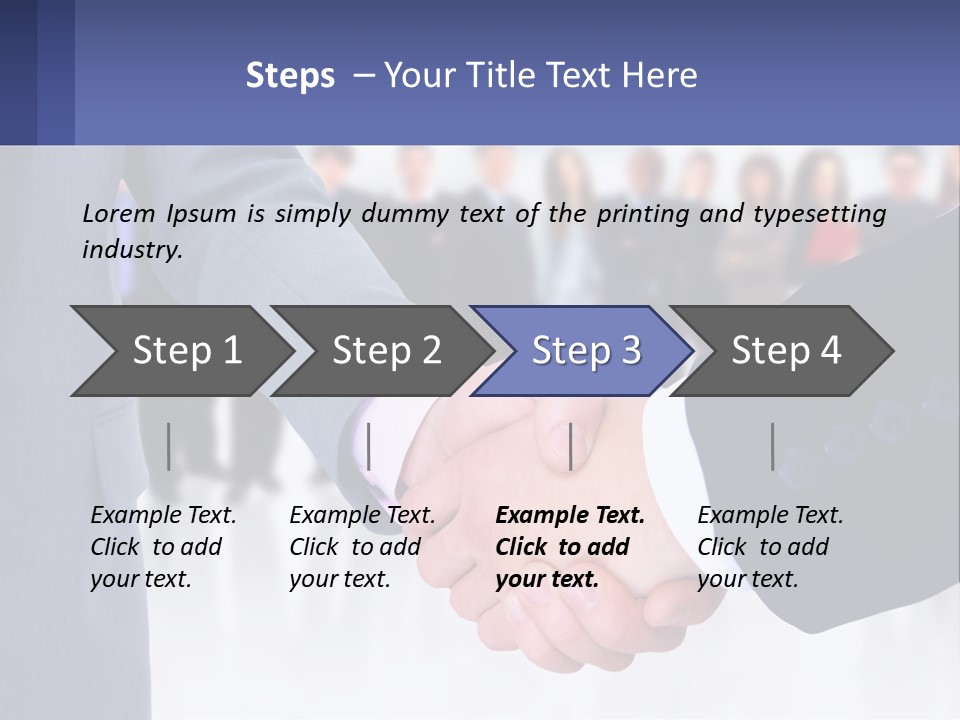 Steps – Your Title Text Here

Lorem Ipsum is simply dummy text of the printing and typesetting industry.

Step 1

Step 2

Step 3

Step 4

Example Text. Click to add your text.

Example Text. Click to add your text.

Example Text. Click to add your text.

Example Text. Click to add your text.